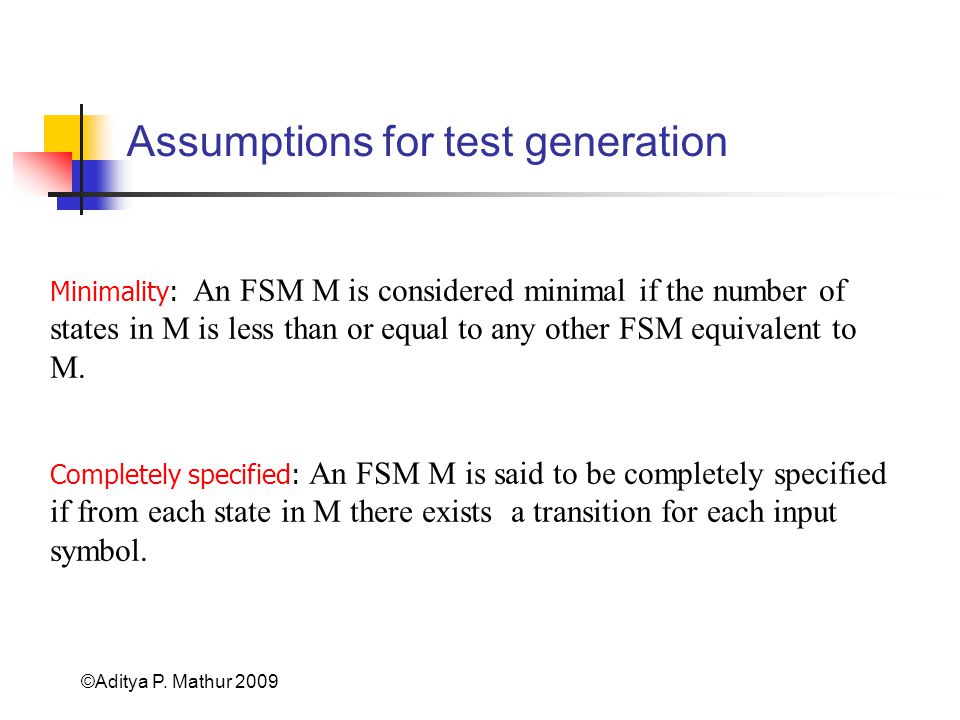 Assumptions for test generation

Minimality: An FSM M is considered minimal if the number of states in M is less than or equal to any other FSM equivalent to M.

Completely specified: An FSM M is said to be completely specified if from each state in M there exists a transition for each input symbol.

©Aditya P. Mathur 2009